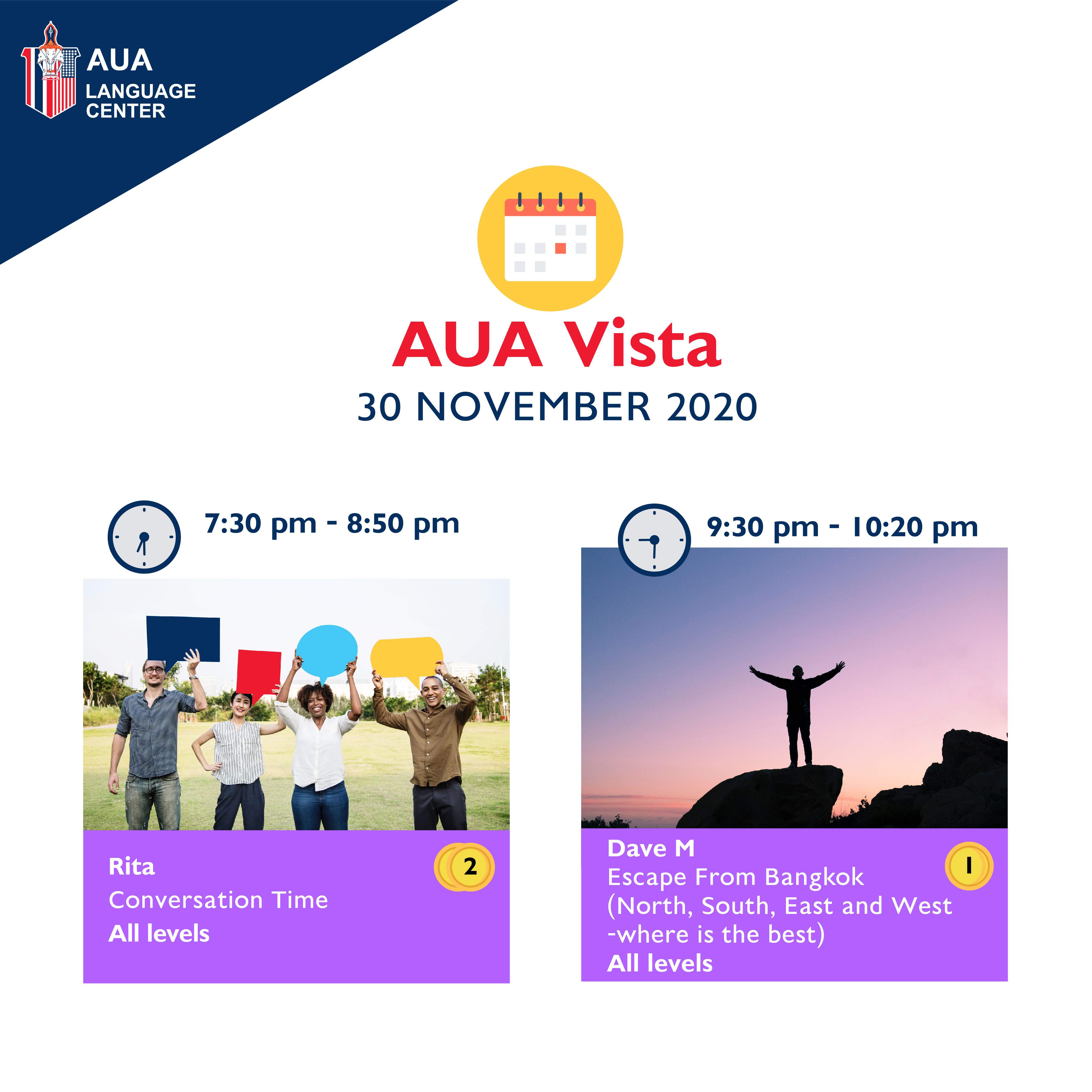 AUA LANGUAGE CENTER

AUA Vista
30 NOVEMBER 2020

7:30 pm - 8:50 pm

Rita
Conversation Time
All levels

2

9:30 pm - 10:20 pm

Dave M
Escape From Bangkok (North, South, East and West -where is the best)
All levels

1